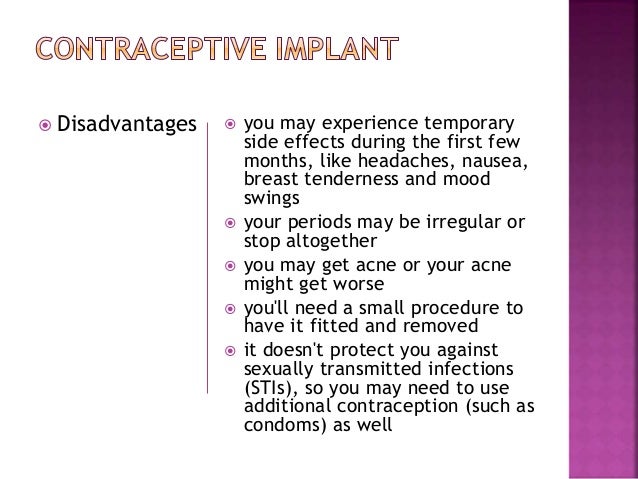 CONTRACEPTIVE IMPLANT

Disadvantages

you may experience temporary side effects during the first few months, like headaches, nausea, breast tenderness and mood swings

your periods may be irregular or stop altogether

you may get acne or your acne might get worse

you'll need a small procedure to have it fitted and removed

it doesn't protect you against sexually transmitted infections (STIs), so you may need to use additional contraception (such as condoms) as well